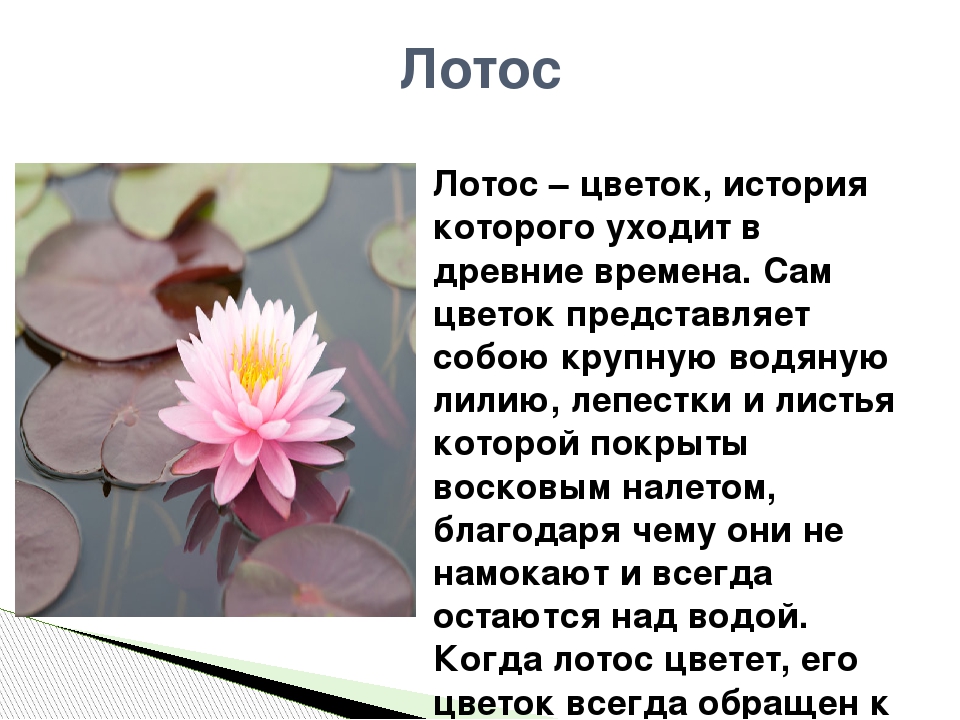 Лотос

Лотос – цветок, история которого уходит в древние времена. Сам цветок представляет собою крупную водяную лилию, лепестки и листья которой покрыты восковым налетом, благодаря чему они не намокают и всегда остаются над водой. Когда лотос цветет, его цветок всегда обращен к